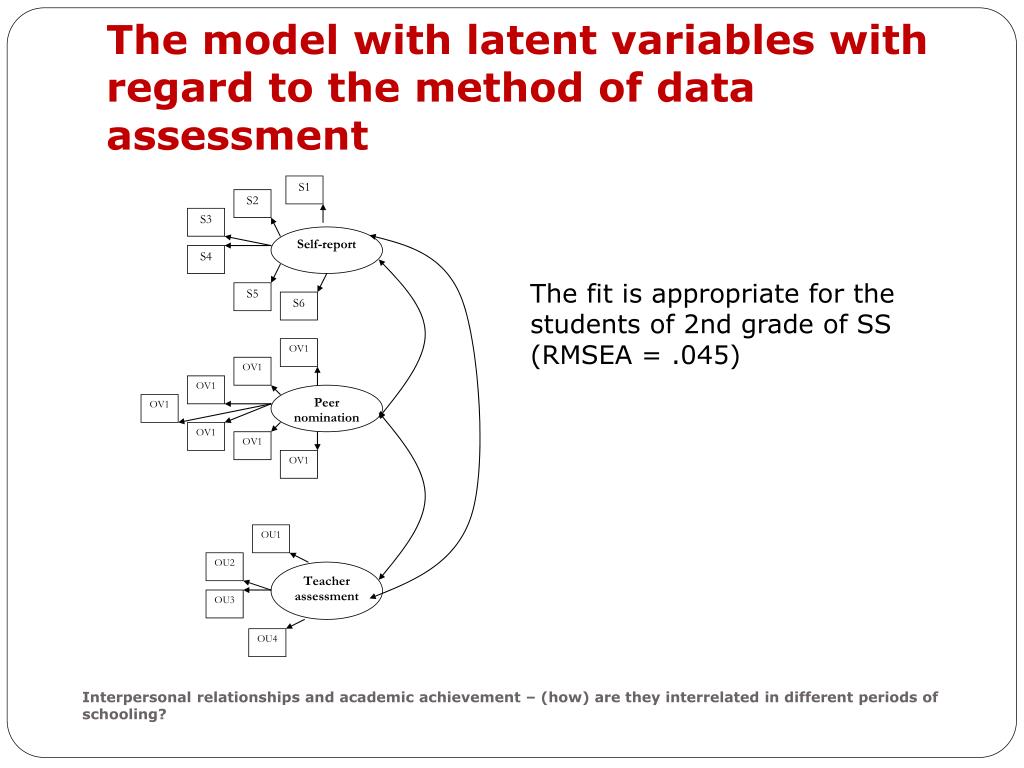 The model with latent variables with regard to the method of data assessment

S1
S2
S3
S4
S5
S6
Self-report

OV1
OV1
OV1
OV1
OV1
OV1
OV1
Peer nomination

OU1
OU2
OU3
OU4
Teacher assessment

The fit is appropriate for the students of 2nd grade of SS (RMSEA = .045)

Interpersonal relationships and academic achievement – (how) are they interrelated in different periods of schooling?